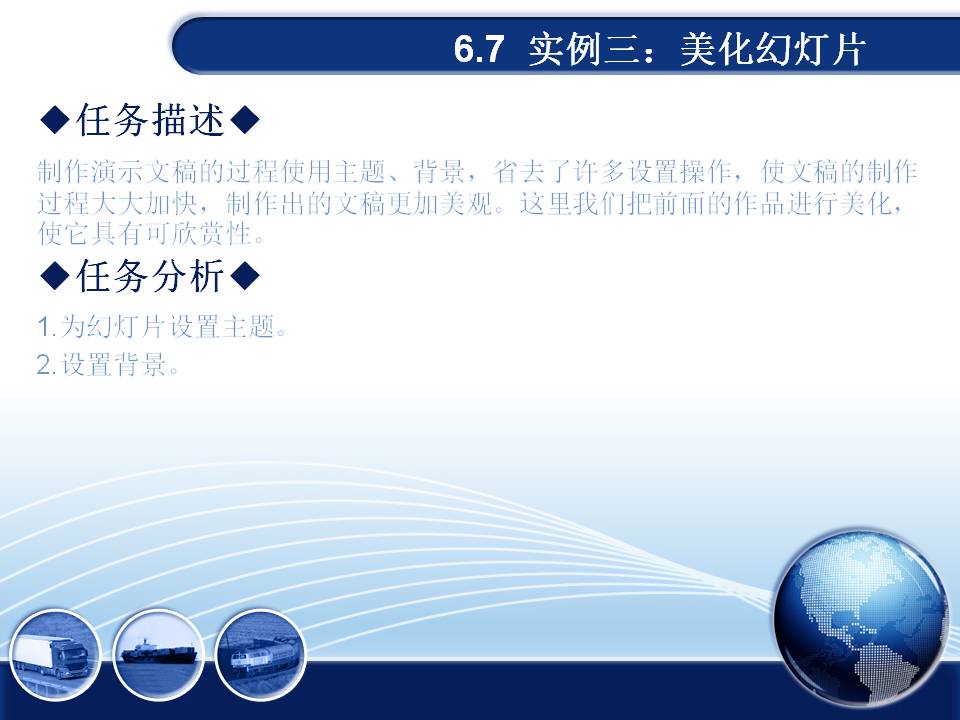 6.7 实例三：美化幻灯片

◆任务描述◆

制作演示文稿的过程使用主题、背景，省去了许多设置操作，使文稿的制作过程大大加快，制作出的文稿更加美观。这里我们把前面的作品进行美化，使它具有可欣赏性。

◆任务分析◆

1.为幻灯片设置主题。

2.设置背景。